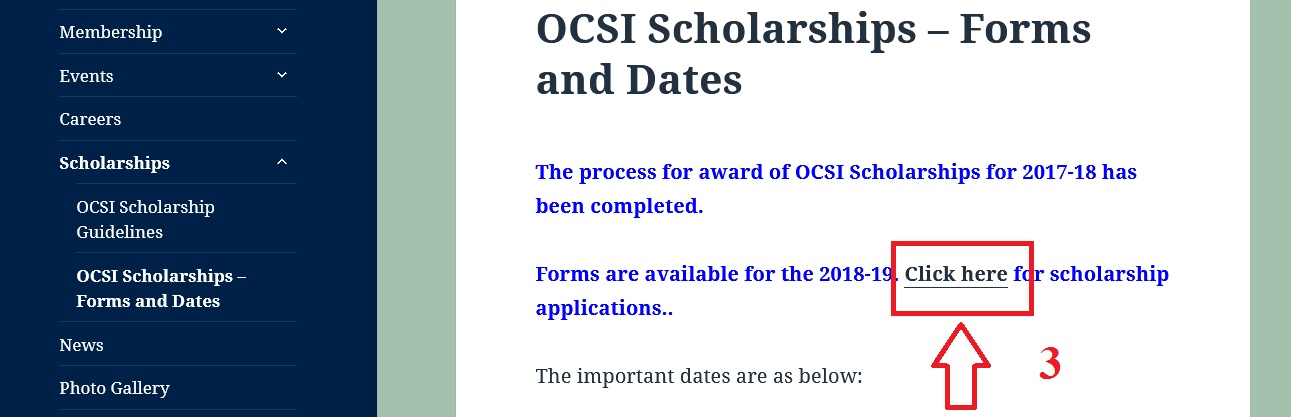 Membership
Events
Careers
Scholarships
OCSI Scholarship Guidelines
OCSI Scholarships – Forms and Dates
News
Photo Gallery

OCSI Scholarships – Forms and Dates

The process for award of OCSI Scholarships for 2017-18 has been completed.

Forms are available for the 2018-19. Click here for scholarship applications..

3

The important dates are as below: